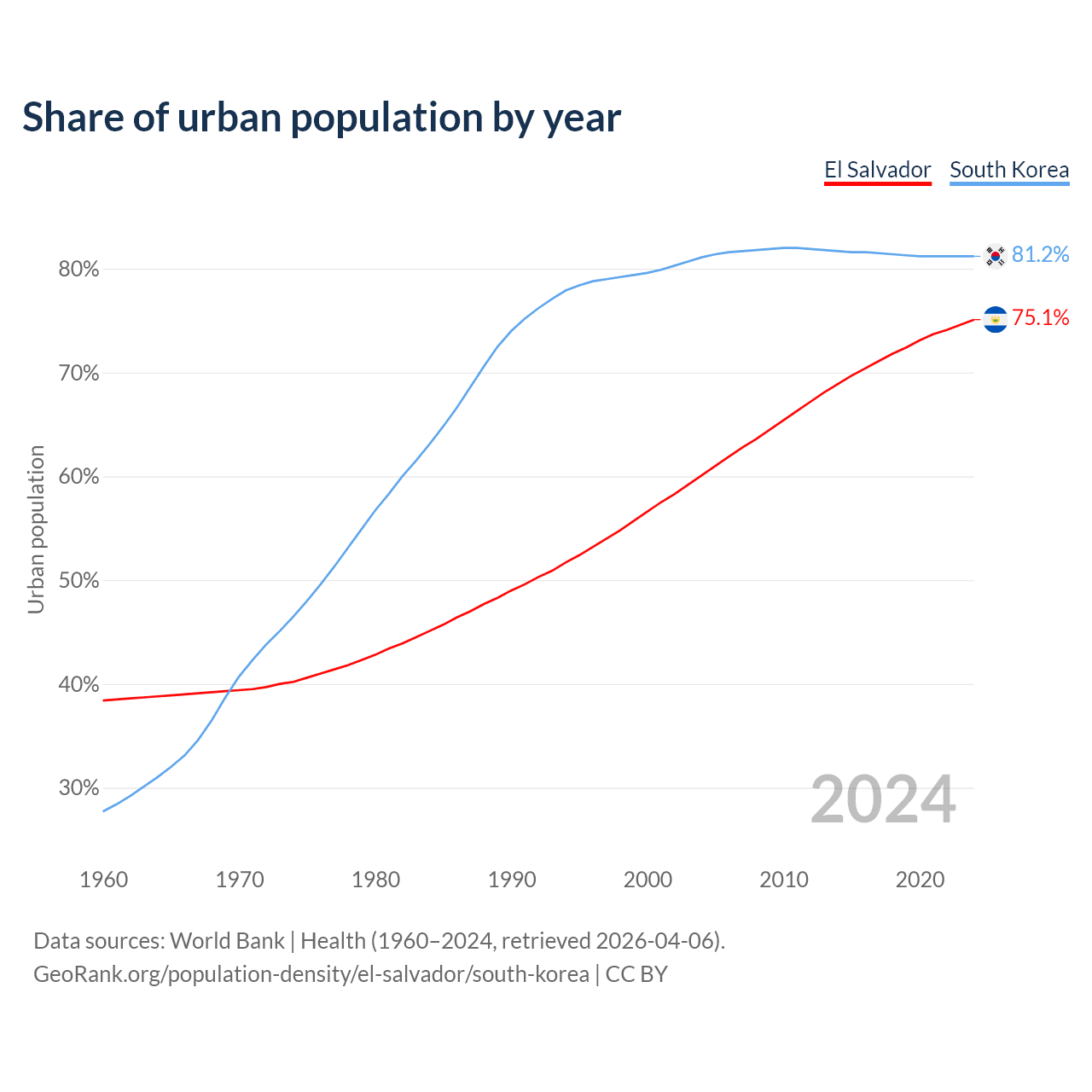 Share of urban population by year

El Salvador South Korea

81.2%
75.1%

80%
70%
60%
50%
40%
30%

Urban population

2024

1960 1970 1980 1990 2000 2010 2020

Data sources: World Bank | Health (1960–2024, retrieved 2026-04-06).
GeoRank.org/population-density/el-salvador/south-korea | CC BY